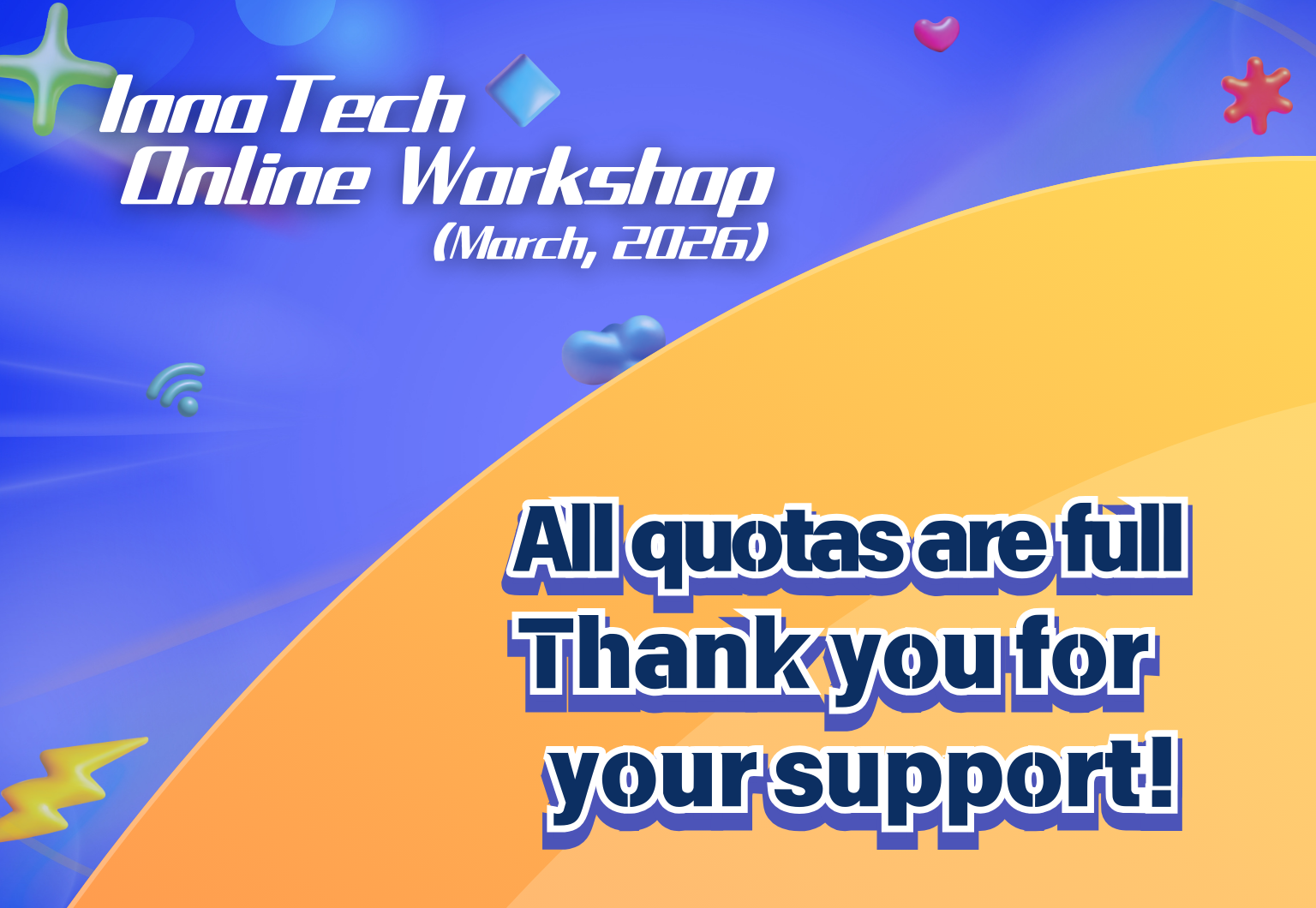 InnoTech
Online Workshop
(March, 2026)

All quotas are full
Thank you for
your support!